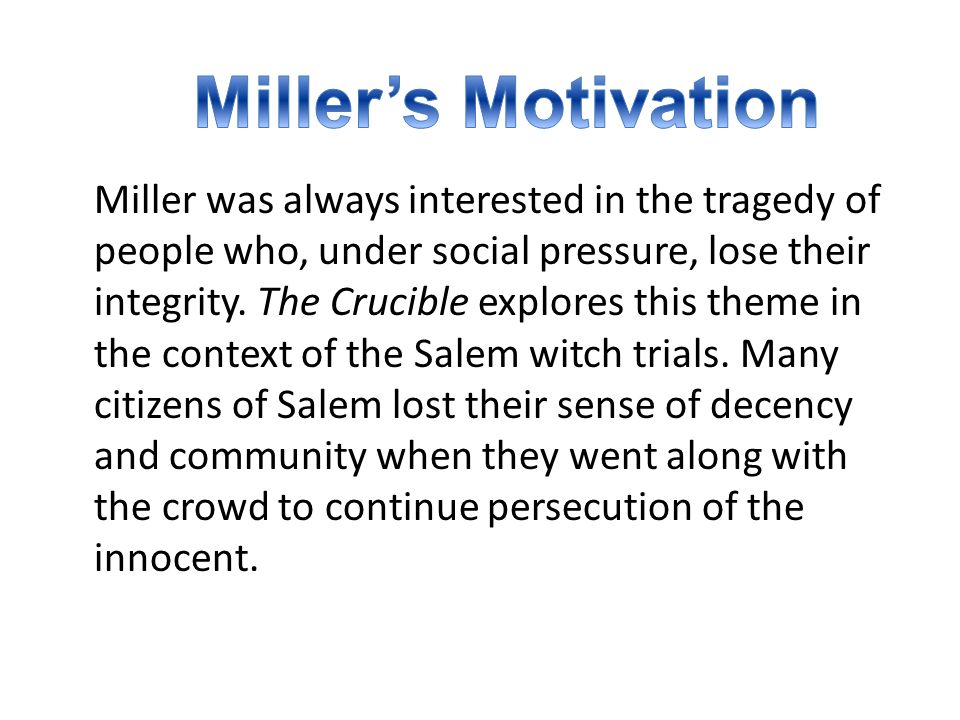 Miller's Motivation

Miller was always interested in the tragedy of people who, under social pressure, lose their integrity. The Crucible explores this theme in the context of the Salem witch trials. Many citizens of Salem lost their sense of decency and community when they went along with the crowd to continue persecution of the innocent.